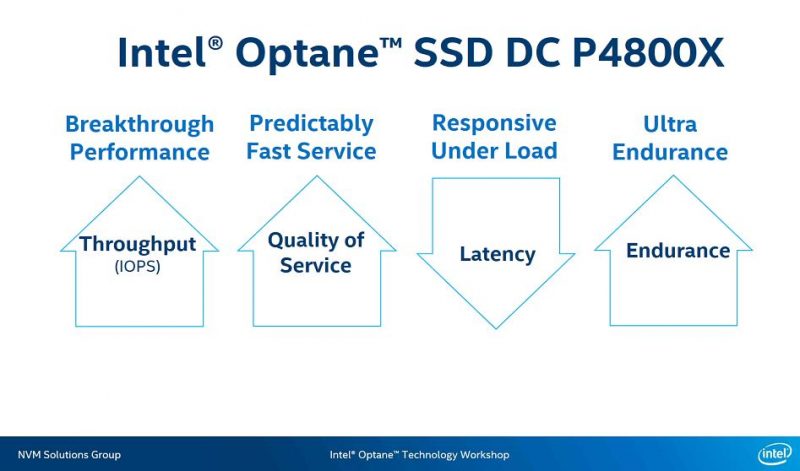 Intel® Optane™ SSD DC P4800X

Breakthrough Performance

Throughput
(IOPS)

Predictably Fast Service

Quality of Service

Responsive Under Load

Latency

Ultra Endurance

Endurance

NVM Solutions Group

Intel® Optane™ Technology Workshop

intel